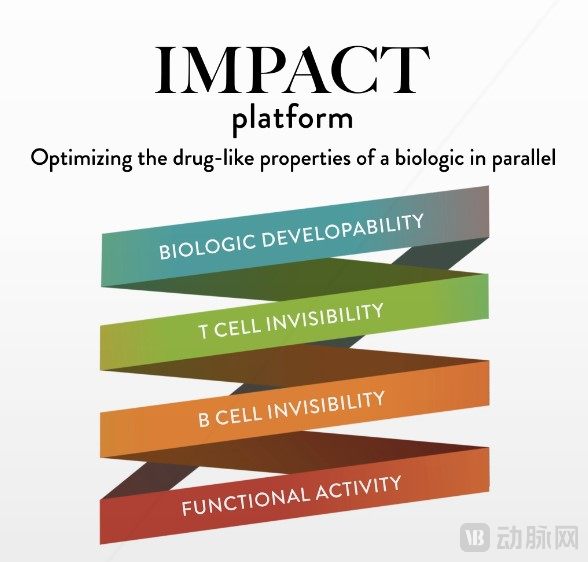 IMPACT
platform
Optimizing the drug-like properties of a biologic in parallel

BIOLOGIC DEVELOPABILITY

T CELL INVISIBILITY

B CELL INVISIBILITY

FUNCTIONAL ACTIVITY

VB 动脉网